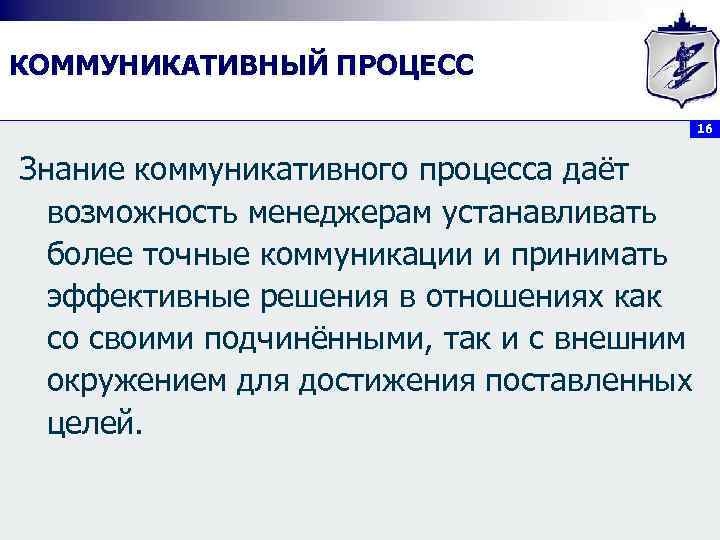 КОММУНИКАТИВНЫЙ ПРОЦЕСС

16

Знание коммуникативного процесса даёт возможность менеджерам устанавливать более точные коммуникации и принимать эффективные решения в отношениях как со своими подчинёнными, так и с внешним окружением для достижения поставленных целей.